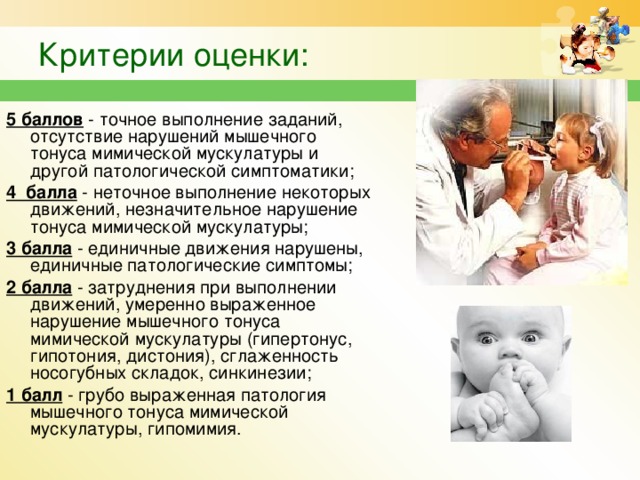 Критерии оценки:

5 баллов - точное выполнение заданий, отсутствие нарушений мышечного тонуса мимической мускулатуры и другой патологической симптоматики;

4 балла - неточное выполнение некоторых движений, незначительное нарушение тонуса мимической мускулатуры;

3 балла - единичные движения нарушены, единичные патологические симптомы;

2 балла - затруднения при выполнении движений, умеренно выраженное нарушение мышечного тонуса мимической мускулатуры (гипертонус, гипотония, дистония), сглаженность носогубных складок, синкинезии;

1 балл - грубо выраженная патология мышечного тонуса мимической мускулатуры, гипомимия.